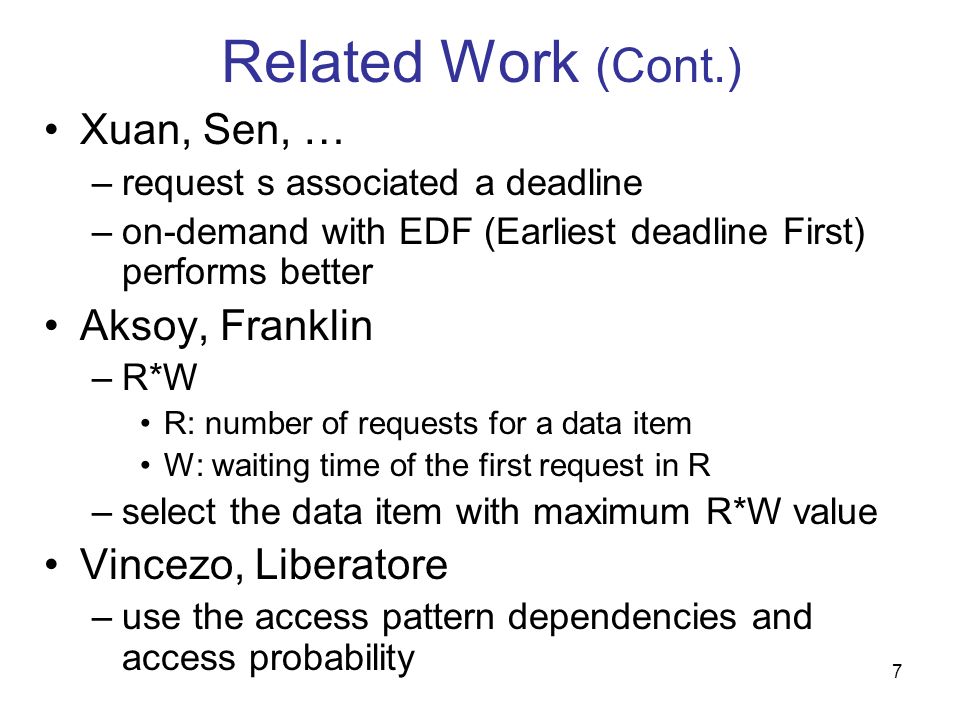 Related Work (Cont.)

• Xuan, Sen, …
– request s associated a deadline
– on-demand with EDF (Earliest deadline First) performs better

• Aksoy, Franklin
– R*W
• R: number of requests for a data item
• W: waiting time of the first request in R
– select the data item with maximum R*W value

• Vincezo, Liberatore
– use the access pattern dependencies and access probability

7